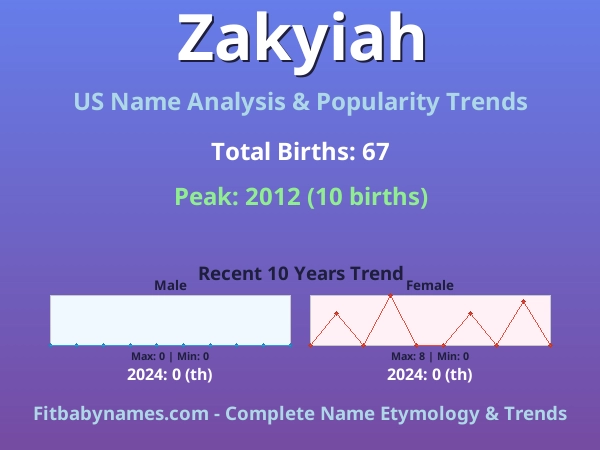 Zakyiah

US Name Analysis & Popularity Trends

Total Births: 67

Peak: 2012 (10 births)

Recent 10 Years Trend

Male

Max: 0 | Min: 0

2024: 0 (th)

Female

Max: 8 | Min: 0

2024: 0 (th)

Fitbabynames.com - Complete Name Etymology & Trends